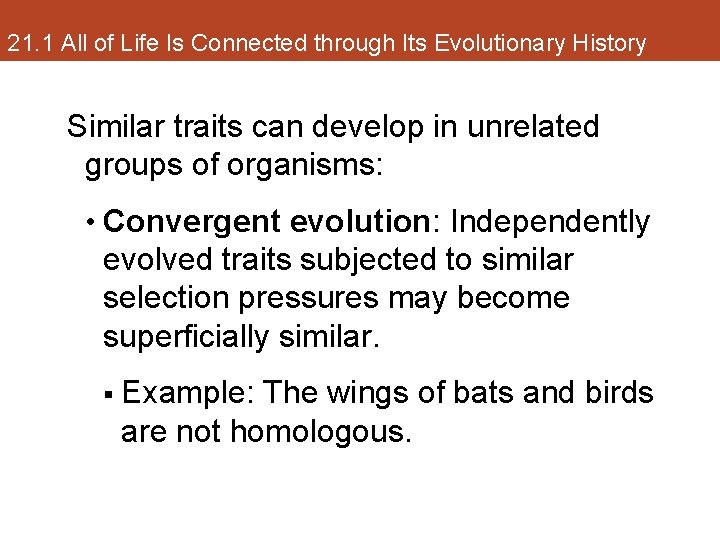 21.1 All of Life Is Connected through Its Evolutionary History

Similar traits can develop in unrelated groups of organisms:

• Convergent evolution: Independently evolved traits subjected to similar selection pressures may become superficially similar.

▪ Example: The wings of bats and birds are not homologous.